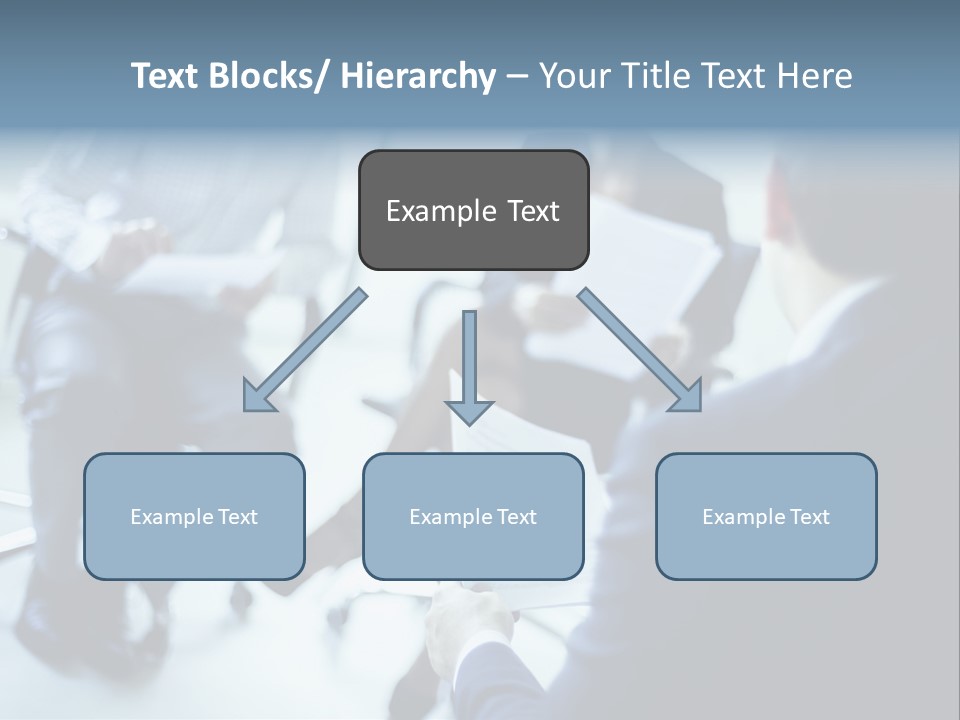 Text Blocks/ Hierarchy – Your Title Text Here

Example Text

Example Text

Example Text

Example Text